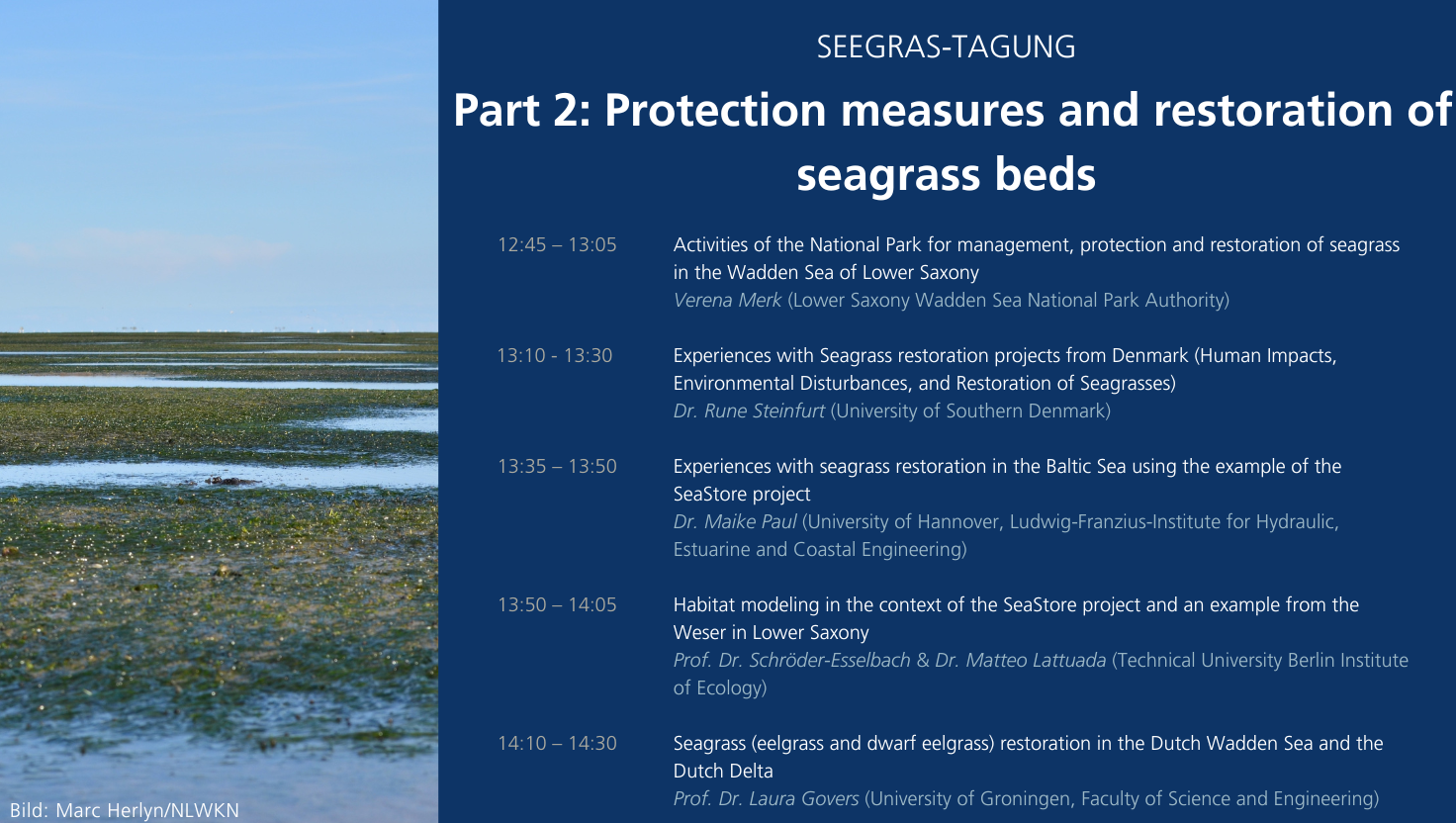 SEEGRAS-TAGUNG

Part 2: Protection measures and restoration of seagrass beds

12:45 – 13:05 Activities of the National Park for management, protection and restoration of seagrass in the Wadden Sea of Lower Saxony
Verena Merk (Lower Saxony Wadden Sea National Park Authority)

13:10 - 13:30 Experiences with Seagrass restoration projects from Denmark (Human Impacts, Environmental Disturbances, and Restoration of Seagrasses)
Dr. Rune Steinfurt (University of Southern Denmark)

13:35 – 13:50 Experiences with seagrass restoration in the Baltic Sea using the example of the SeaStore project
Dr. Maike Paul (University of Hannover, Ludwig-Franzius-Institute for Hydraulic, Estuarine and Coastal Engineering)

13:50 – 14:05 Habitat modeling in the context of the SeaStore project and an example from the Weser in Lower Saxony
Prof. Dr. Schröder-Esselbach & Dr. Matteo Lattuada (Technical University Berlin Institute of Ecology)

14:10 – 14:30 Seagrass (eelgrass and dwarf eelgrass) restoration in the Dutch Wadden Sea and the Dutch Delta
Prof. Dr. Laura Govers (University of Groningen, Faculty of Science and Engineering)

Bild: Marc Herlyn/NLWKN